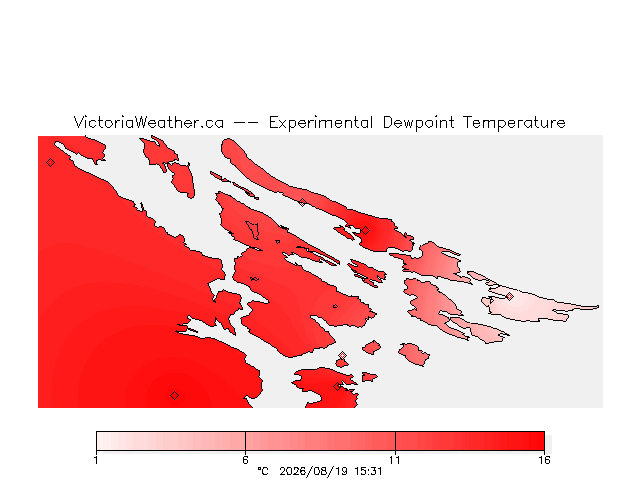 VictoriaWeather.ca -- Experimental Dewpoint Temperature

1
6
11
16
°C 2026/08/19 15:31